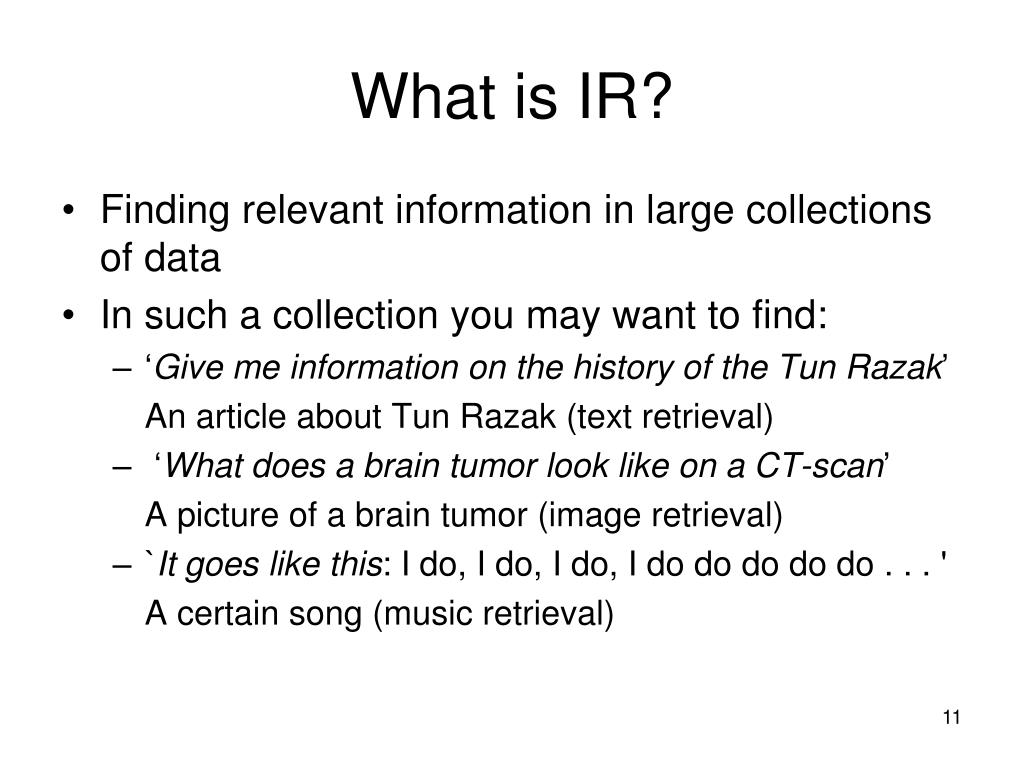 What is IR?

• Finding relevant information in large collections of data
• In such a collection you may want to find:
– ‘Give me information on the history of the Tun Razak’
An article about Tun Razak (text retrieval)
– ‘What does a brain tumor look like on a CT-scan’
A picture of a brain tumor (image retrieval)
– `It goes like this: I do, I do, I do, I do do do do do . . . '
A certain song (music retrieval)

11